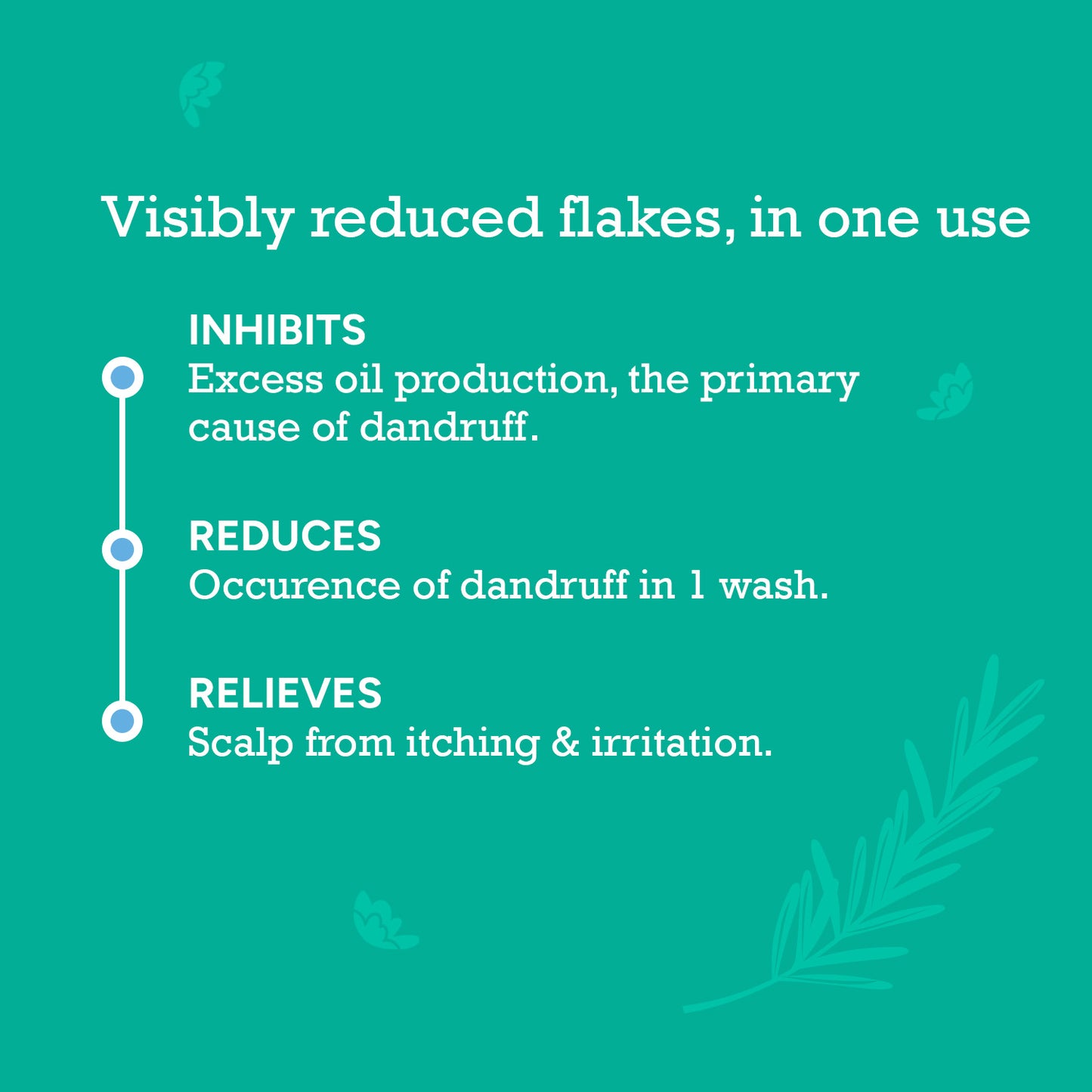 Visibly reduced flakes, in one use

INHIBITS
Excess oil production, the primary cause of dandruff.

REDUCES
Occurence of dandruff in 1 wash.

RELIEVES
Scalp from itching & irritation.